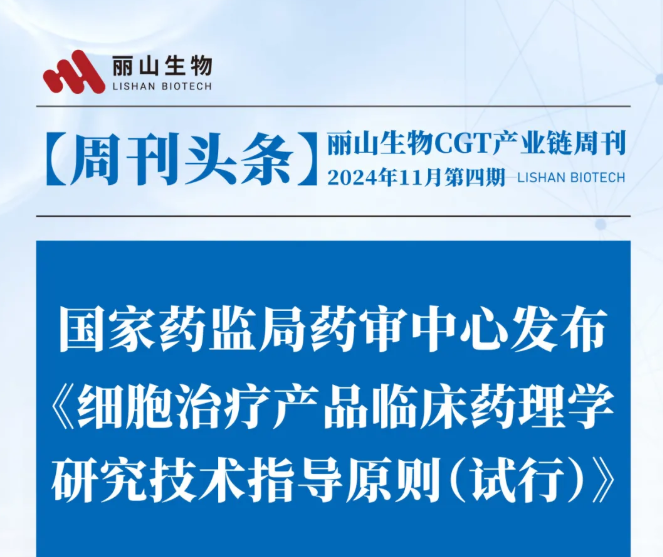 丽山生物
LISHAN BIOTECH

【周刊头条】丽山生物CGT产业链周刊
2024年11月第四期—LISHAN BIOTECH

国家药监局药审中心发布《细胞治疗产品临床药理学研究技术指导原则（试行）》